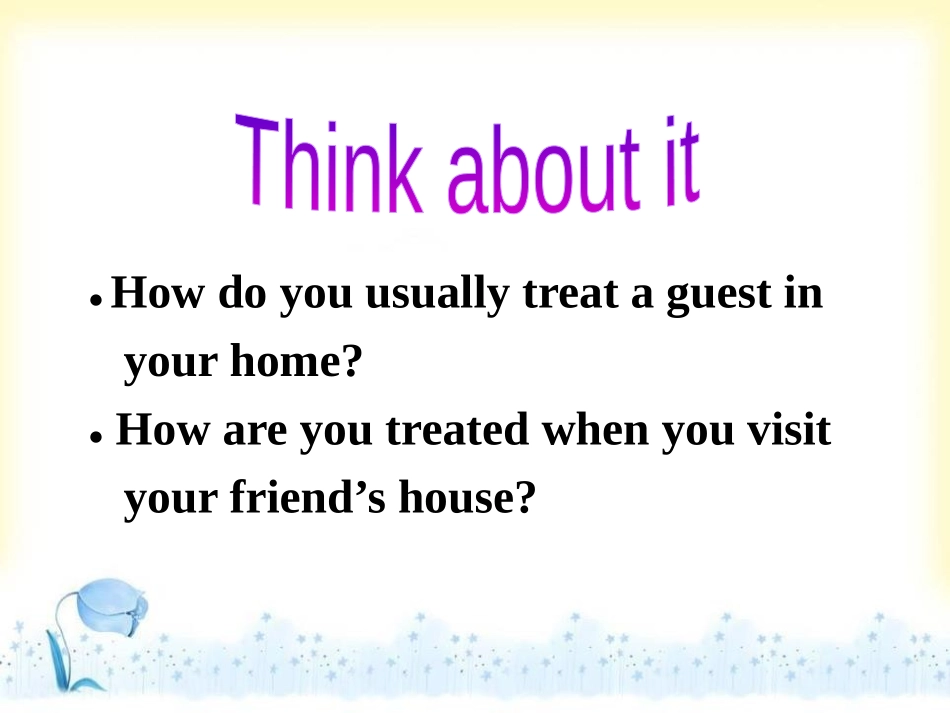 Think about it

• How do you usually treat a guest in your home?

• How are you treated when you visit your friend’s house?